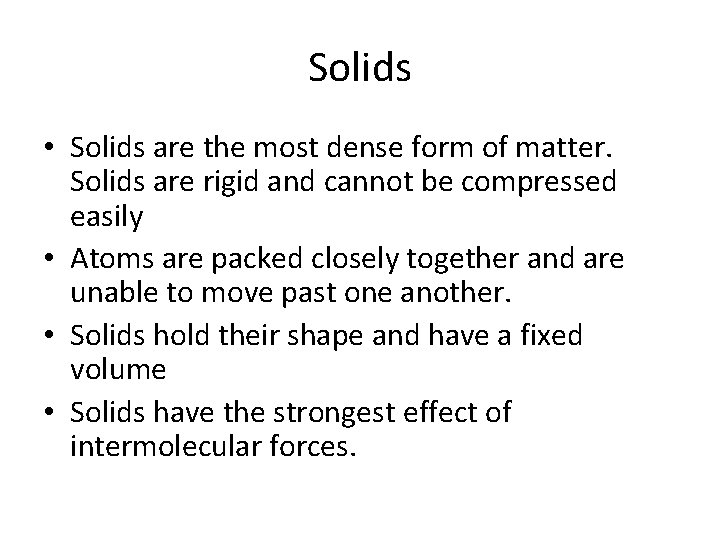 Solids

• Solids are the most dense form of matter. Solids are rigid and cannot be compressed easily
• Atoms are packed closely together and are unable to move past one another.
• Solids hold their shape and have a fixed volume
• Solids have the strongest effect of intermolecular forces.